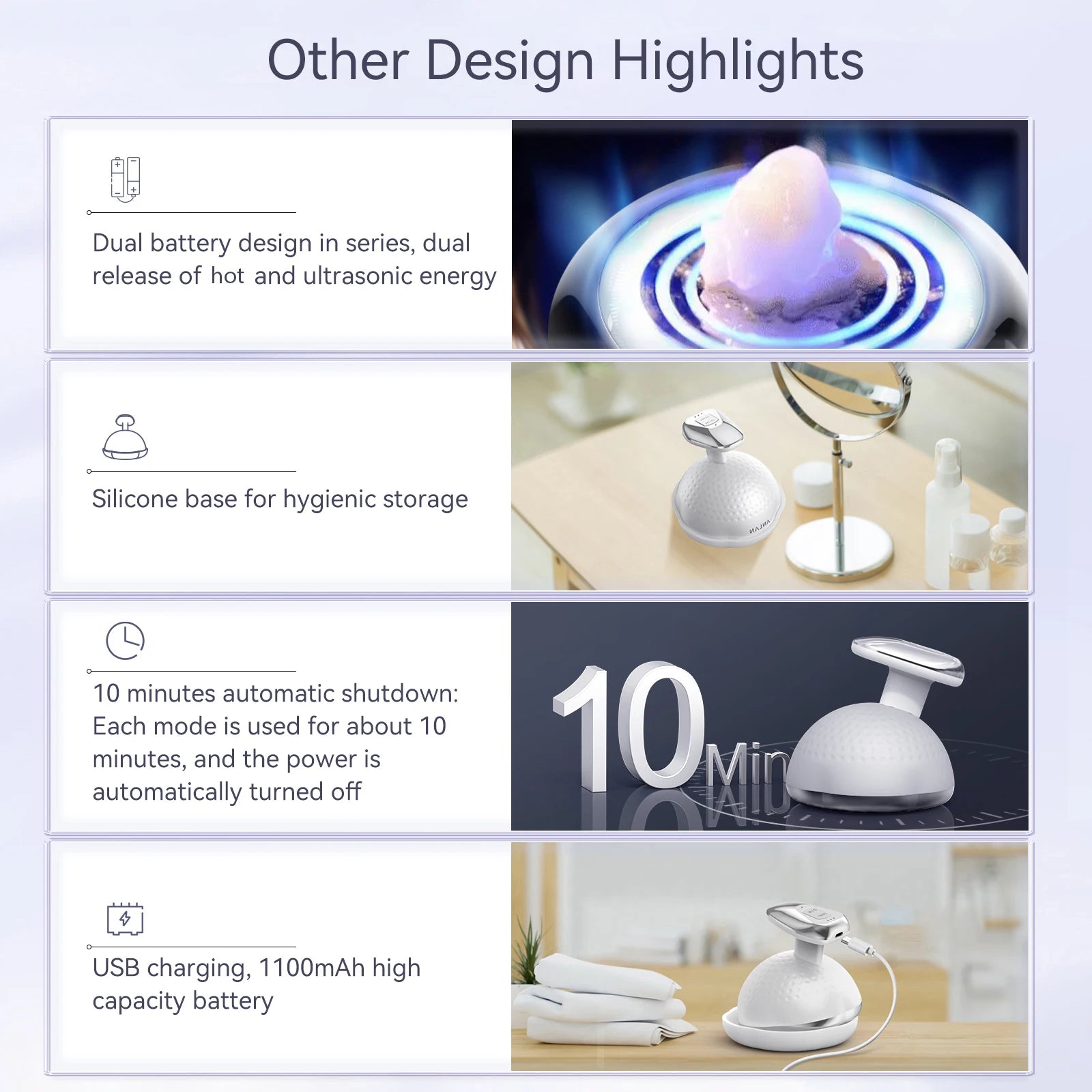 Other Design Highlights

Dual battery design in series, dual release of hot and ultrasonic energy

Silicone base for hygienic storage

ANLAN

10 minutes automatic shutdown: Each mode is used for about 10 minutes, and the power is automatically turned off

10 Min

USB charging, 1100mAh high capacity battery